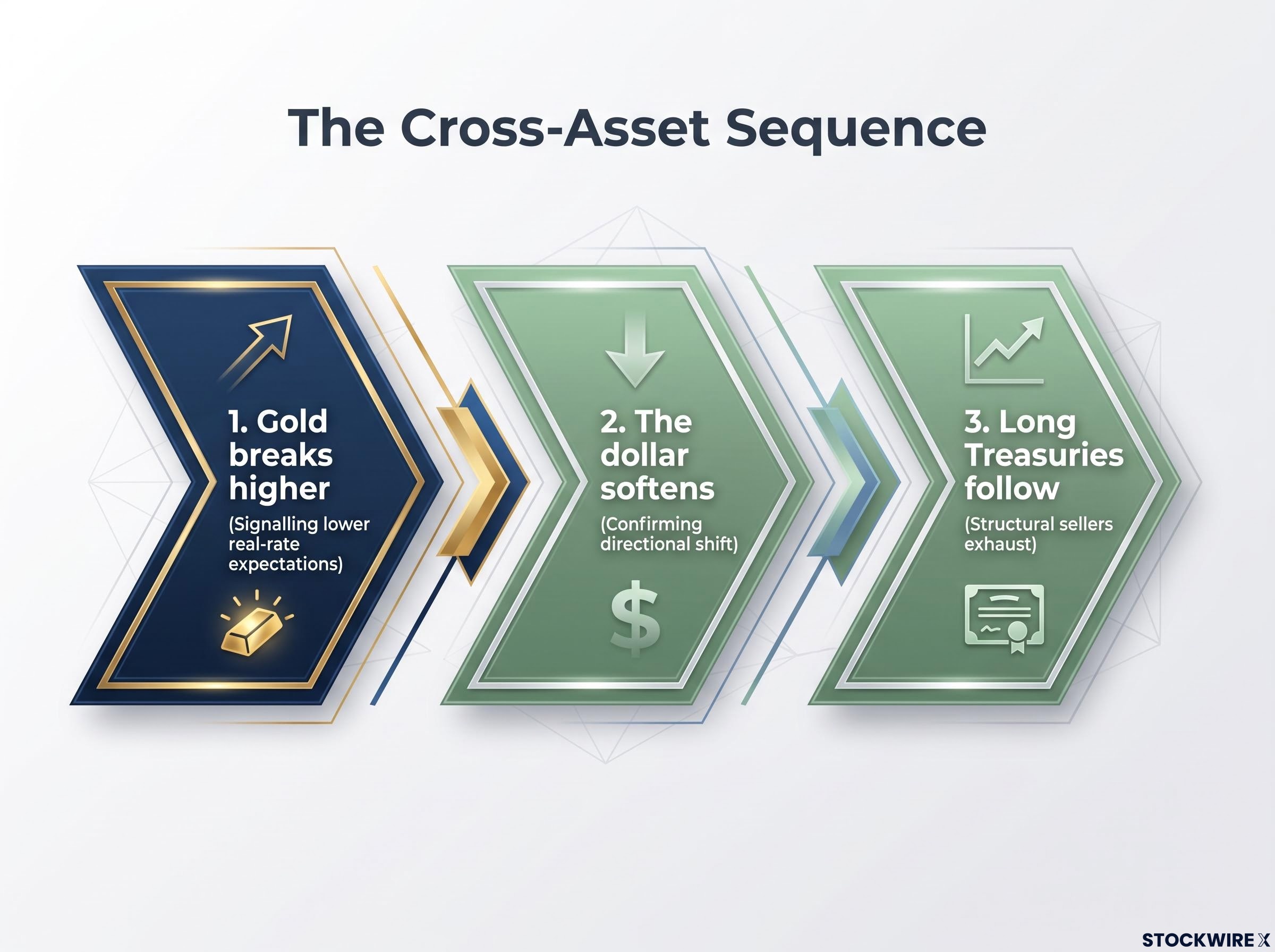 The Cross-Asset Sequence

1. Gold breaks higher
(Signalling lower real-rate expectations)

2. The dollar softens
(Confirming directional shift)

$

3. Long Treasuries follow
(Structural sellers exhaust)

STOCKWIRE X